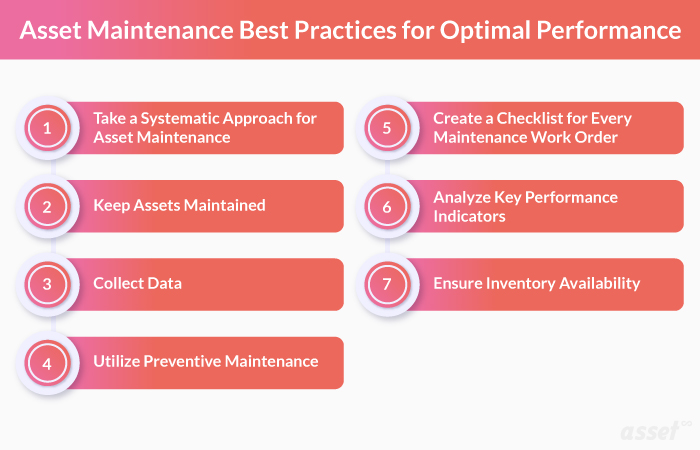 Asset Maintenance Best Practices for Optimal Performance

1 Take a Systematic Approach for Asset Maintenance

2 Keep Assets Maintained

3 Collect Data

4 Utilize Preventive Maintenance

5 Create a Checklist for Every Maintenance Work Order

6 Analyze Key Performance Indicators

7 Ensure Inventory Availability

asset∞